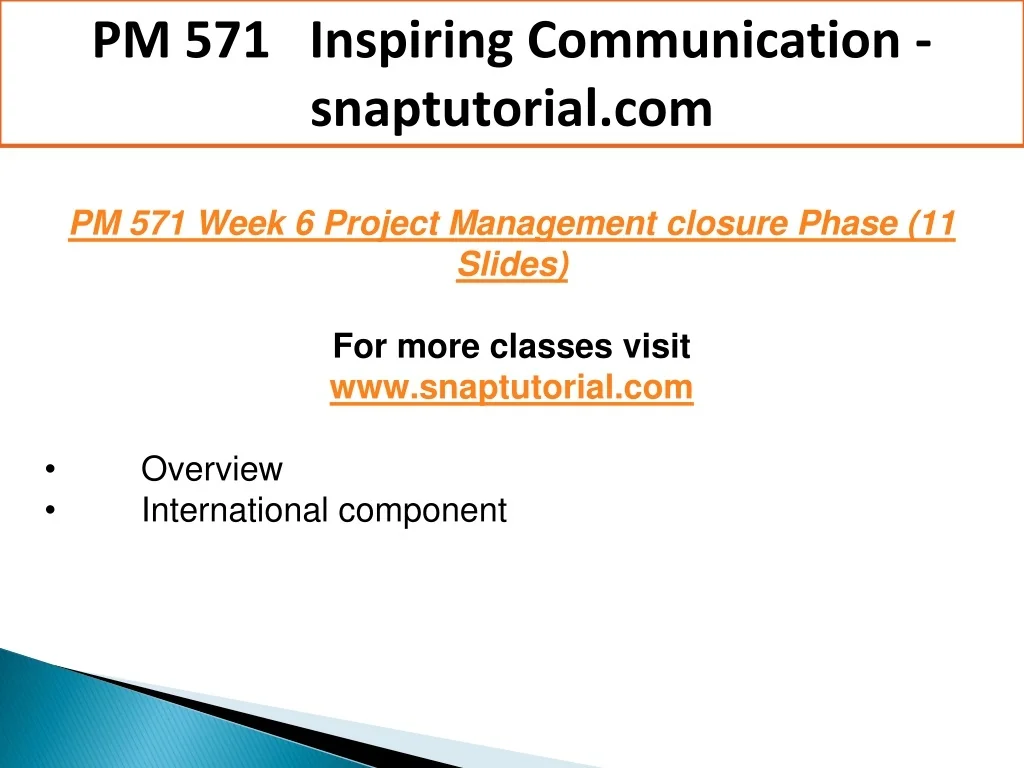 PM 571 Inspiring Communication - snaptutorial.com

PM 571 Week 6 Project Management closure Phase (11 Slides)

For more classes visit
www.snaptutorial.com

• Overview
• International component